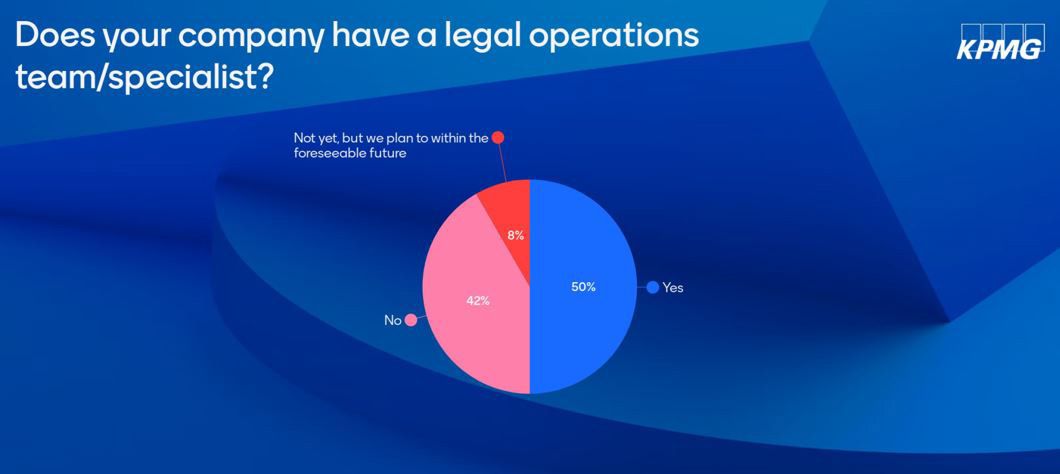 Does your company have a legal operations team/specialist?

KPMG

Not yet, but we plan to within the foreseeable future

8%

50%

Yes

42%

No